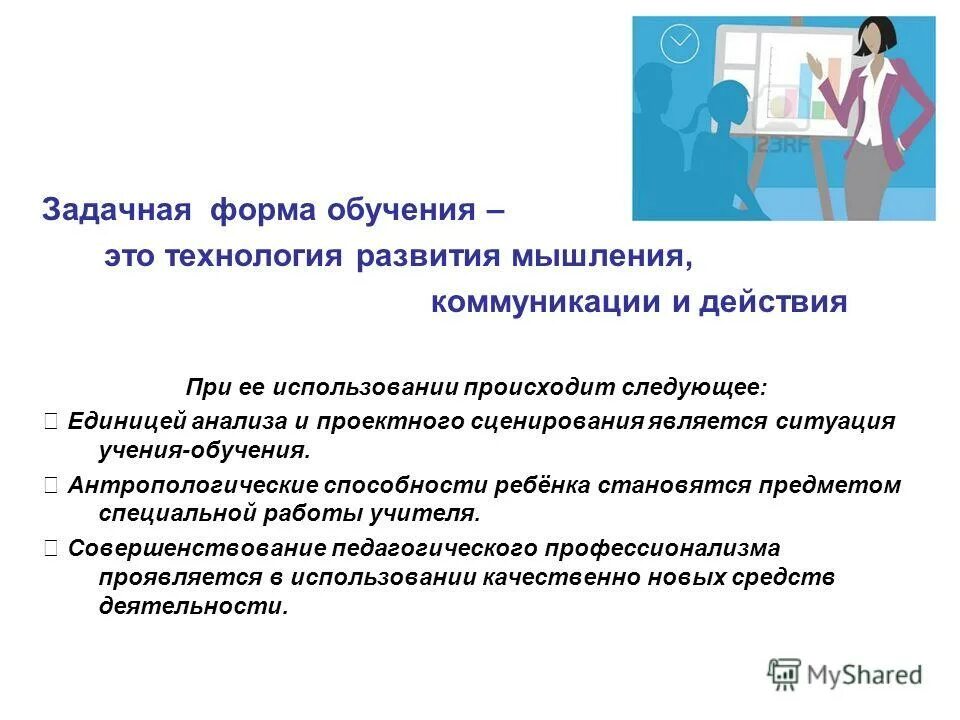 123RF

Задачная форма обучения – это технология развития мышления, коммуникации и действия

При ее использовании происходит следующее:
 Единицей анализа и проектного сценирования является ситуация учения-обучения.
 Антропологические способности ребёнка становятся предметом специальной работы учителя.
 Совершенствование педагогического профессионализма проявляется в использовании качественно новых средств деятельности.

MyShared